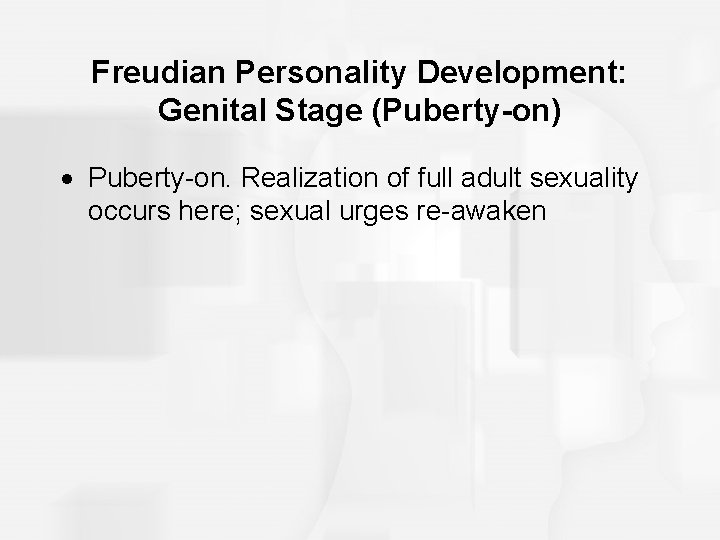 Freudian Personality Development: Genital Stage (Puberty-on)

• Puberty-on. Realization of full adult sexuality occurs here; sexual urges re-awaken